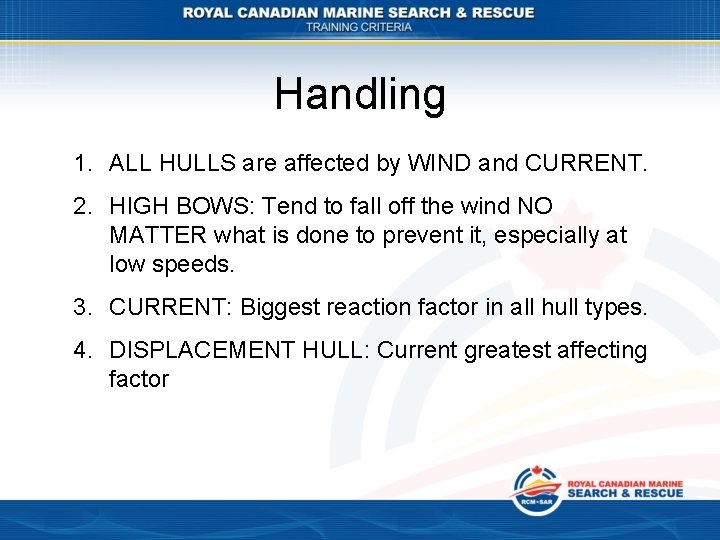 ROYAL CANADIAN MARINE SEARCH & RESCUE
TRAINING CRITERIA

Handling

1. ALL HULLS are affected by WIND and CURRENT.

2. HIGH BOWS: Tend to fall off the wind NO MATTER what is done to prevent it, especially at low speeds.

3. CURRENT: Biggest reaction factor in all hull types.

4. DISPLACEMENT HULL: Current greatest affecting factor

RCM•SAR
ROYAL CANADIAN MARINE
SEARCH & RESCUE